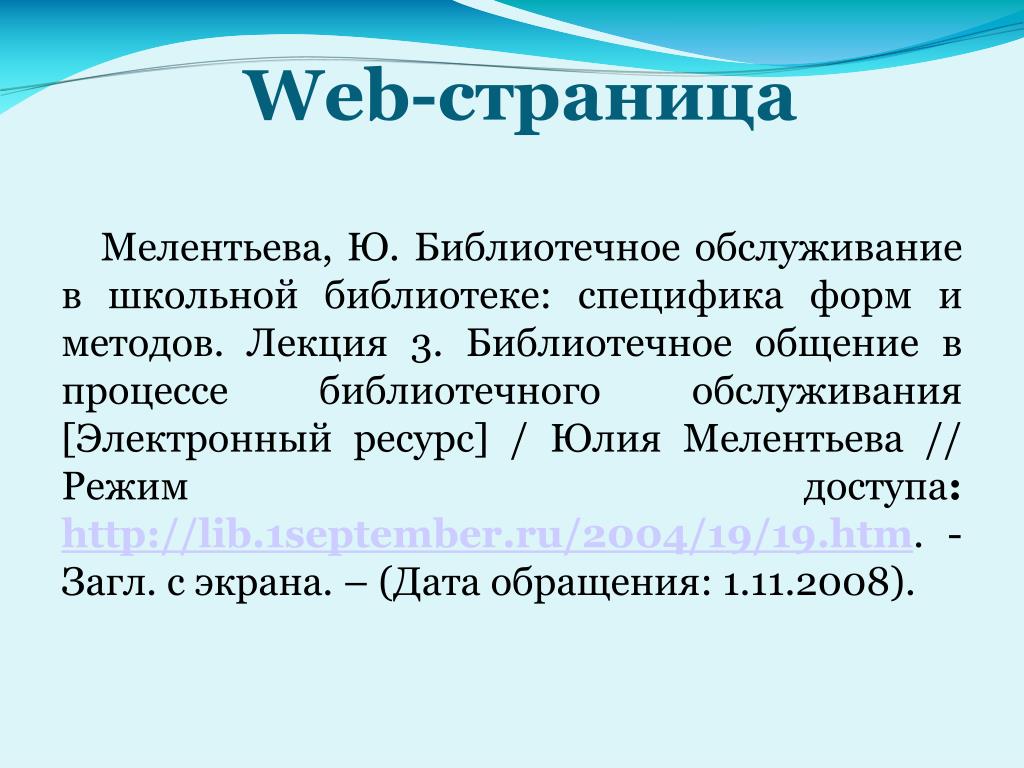 Web-страница

Мелентьева, Ю. Библиотечное обслуживание в школьной библиотеке: специфика форм и методов. Лекция 3. Библиотечное общение в процессе библиотечного обслуживания [Электронный ресурс] / Юлия Мелентьева // Режим доступа: http://lib.1september.ru/2004/19/19.htm. - Загл. с экрана. – (Дата обращения: 1.11.2008).